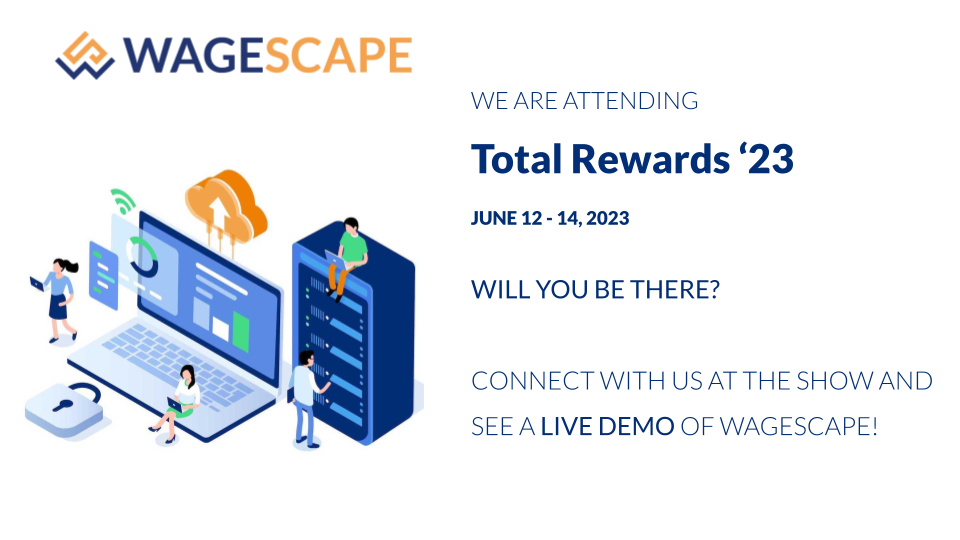 WAGESCAPE

WE ARE ATTENDING

Total Rewards ‘23

JUNE 12 - 14, 2023

WILL YOU BE THERE?

CONNECT WITH US AT THE SHOW AND SEE A LIVE DEMO OF WAGESCAPE!